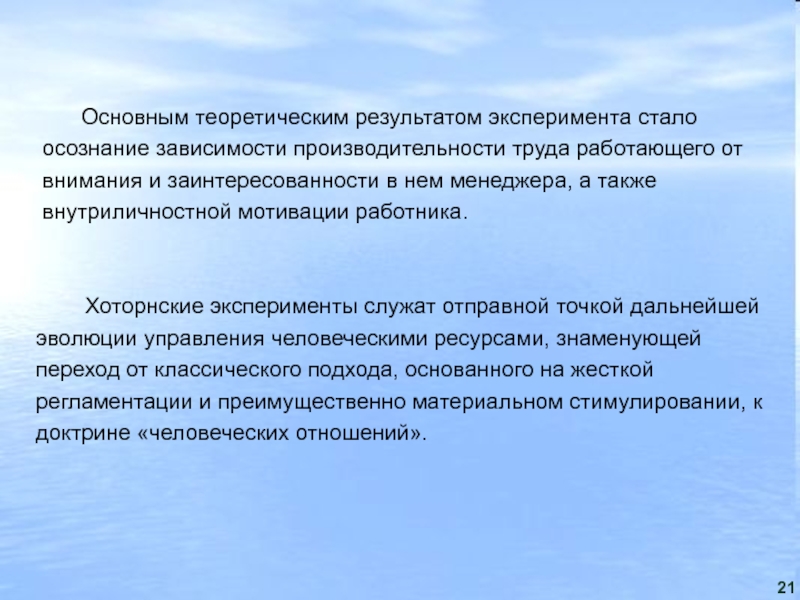 Основным теоретическим результатом эксперимента стало осознание зависимости производительности труда работающего от внимания и заинтересованности в нем менеджера, а также внутриличностной мотивации работника.

Хоторнские эксперименты служат отправной точкой дальнейшей эволюции управления человеческими ресурсами, знаменующей переход от классического подхода, основанного на жесткой регламентации и преимущественно материальном стимулировании, к доктрине «человеческих отношений».

21